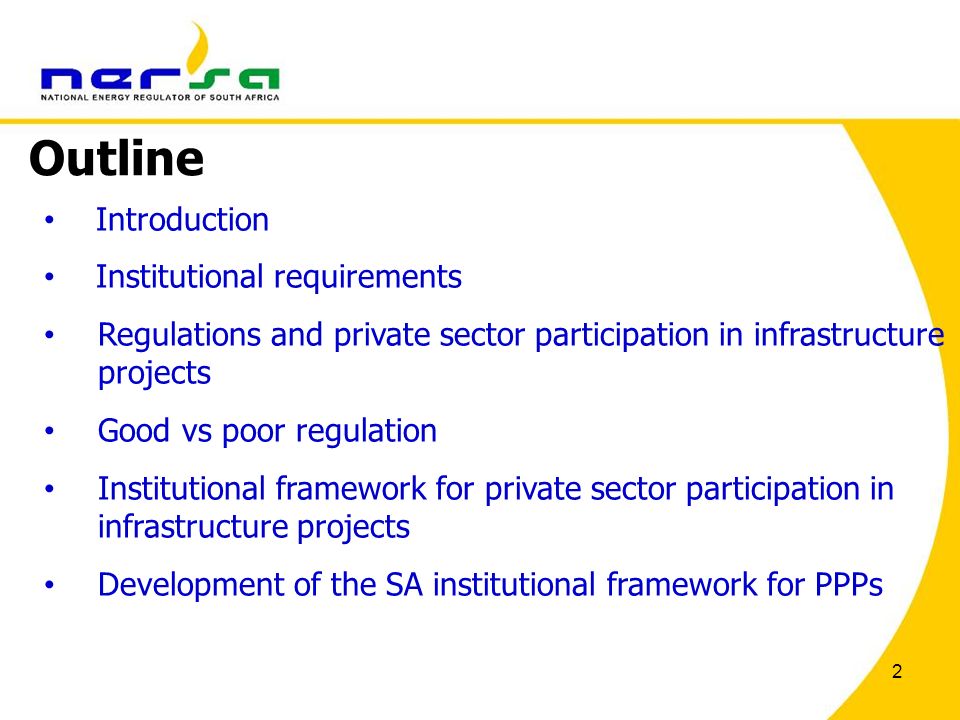 nersa
NATIONAL ENERGY REGULATOR OF SOUTH AFRICA

Outline

• Introduction
• Institutional requirements
• Regulations and private sector participation in infrastructure projects
• Good vs poor regulation
• Institutional framework for private sector participation in infrastructure projects
• Development of the SA institutional framework for PPPs

2